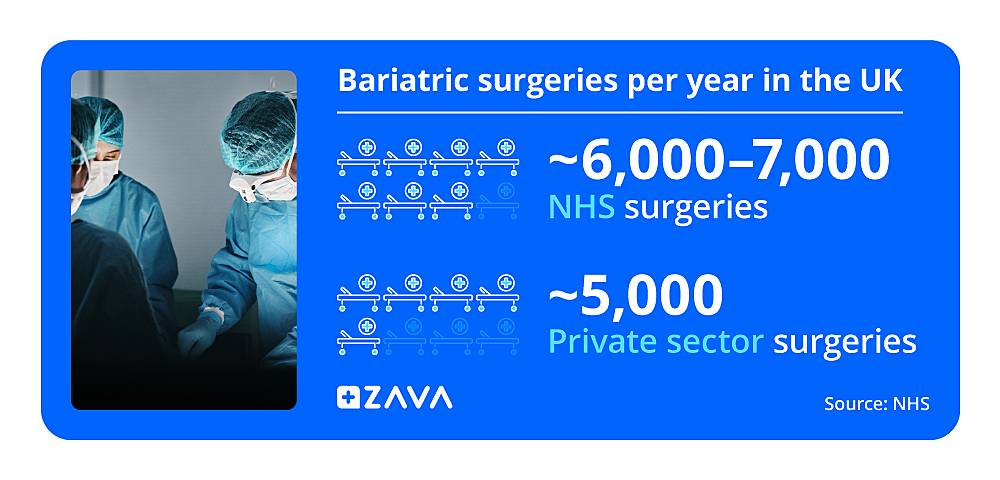 Bariatric surgeries per year in the UK

~6,000–7,000
NHS surgeries

~5,000
Private sector surgeries

ZAVA

Source: NHS